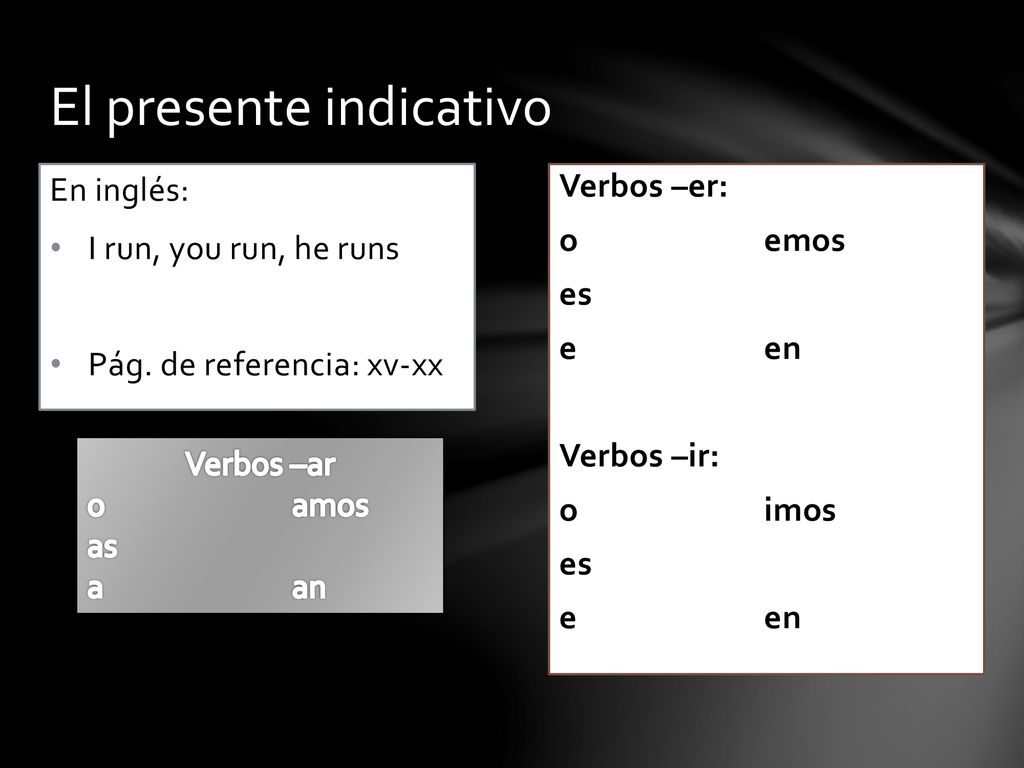 El presente indicativo

En inglés:

• I run, you run, he runs

• Pág. de referencia: xv-xx

Verbos –ar
o amos
as
a an

Verbos –er:
o emos
es
e en

Verbos –ir:
o imos
es
e en